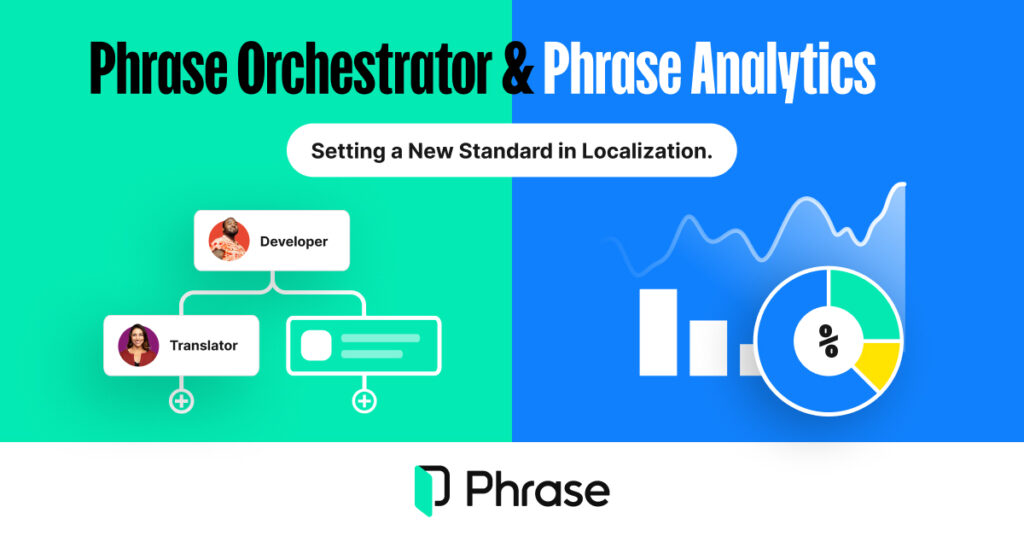 Phrase Orchestrator & Phrase Analytics

Setting a New Standard in Localization.

Developer

Translator

%

Phrase